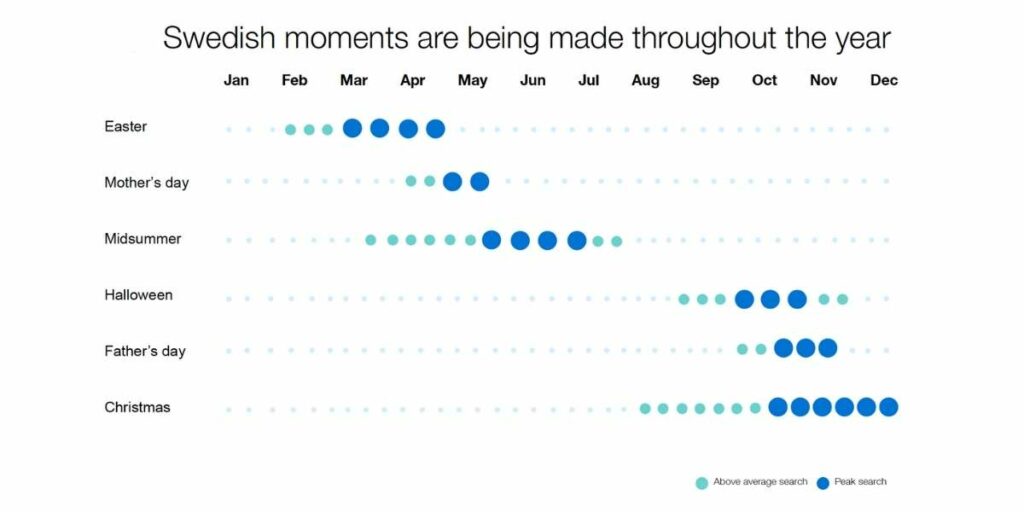 Swedish moments are being made throughout the year

Jan Feb Mar Apr May Jun Jul Aug Sep Oct Nov Dec

Easter

Mother's day

Midsummer

Halloween

Father's day

Christmas

Above average search Peak search